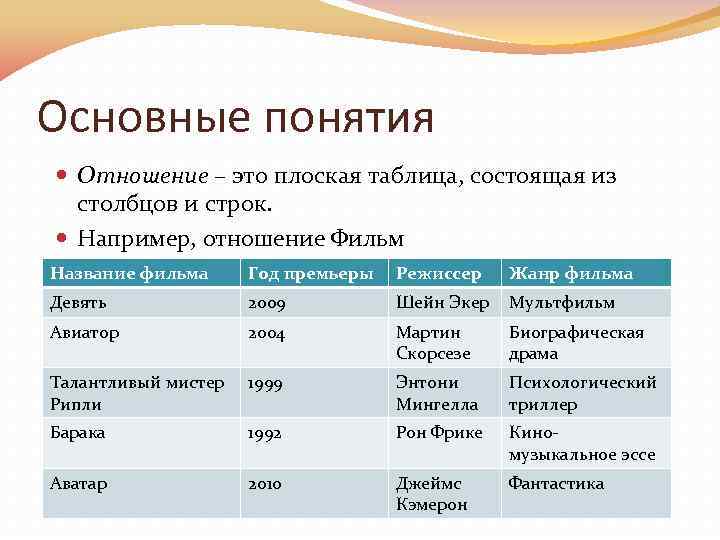 Основные понятия

Отношение – это плоская таблица, состоящая из столбцов и строк.

Например, отношение Фильм

| Название фильма | Год премьеры | Режиссер | Жанр фильма |
|---|---|---|---|
| Девять | 2009 | Шейн Экер | Мультфильм |
| Авиатор | 2004 | Мартин Скорсезе | Биографическая драма |
| Талантливый мистер Рипли | 1999 | Энтони Мингелла | Психологический триллер |
| Барака | 1992 | Рон Фрике | Кино-музыкальное эссе |
| Аватар | 2010 | Джеймс Кэмерон | Фантастика |